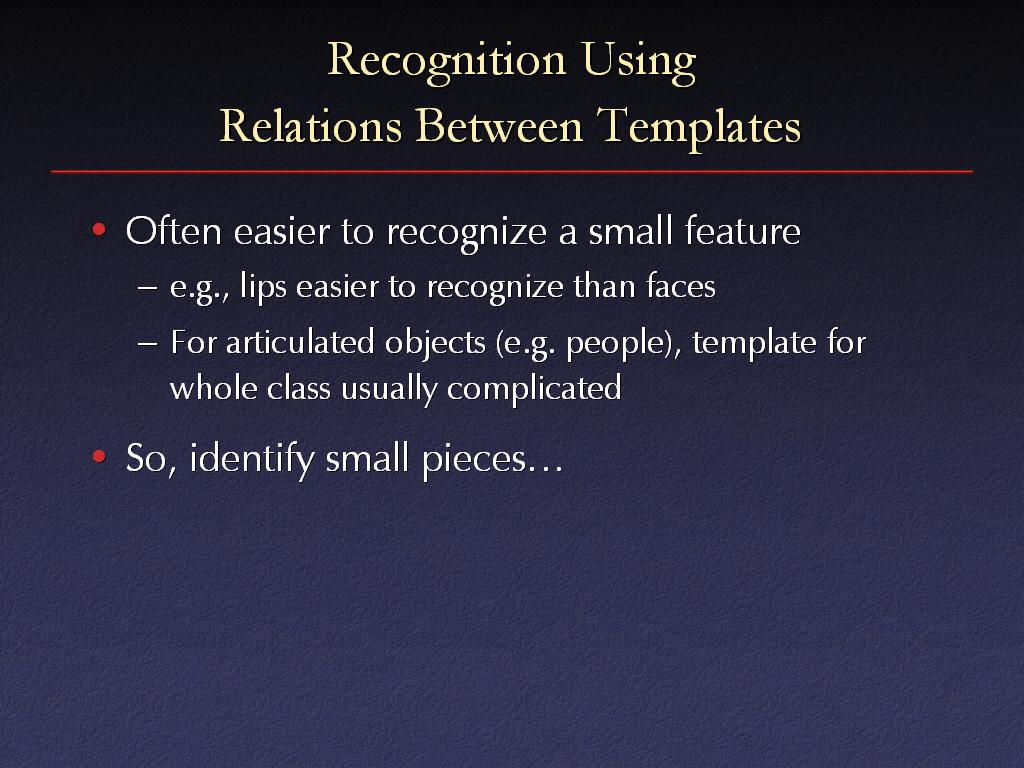 Recognition Using
Relations Between Templates

• Often easier to recognize a small feature
– e.g., lips easier to recognize than faces
– For articulated objects (e.g. people), template for whole class usually complicated

• So, identify small pieces…